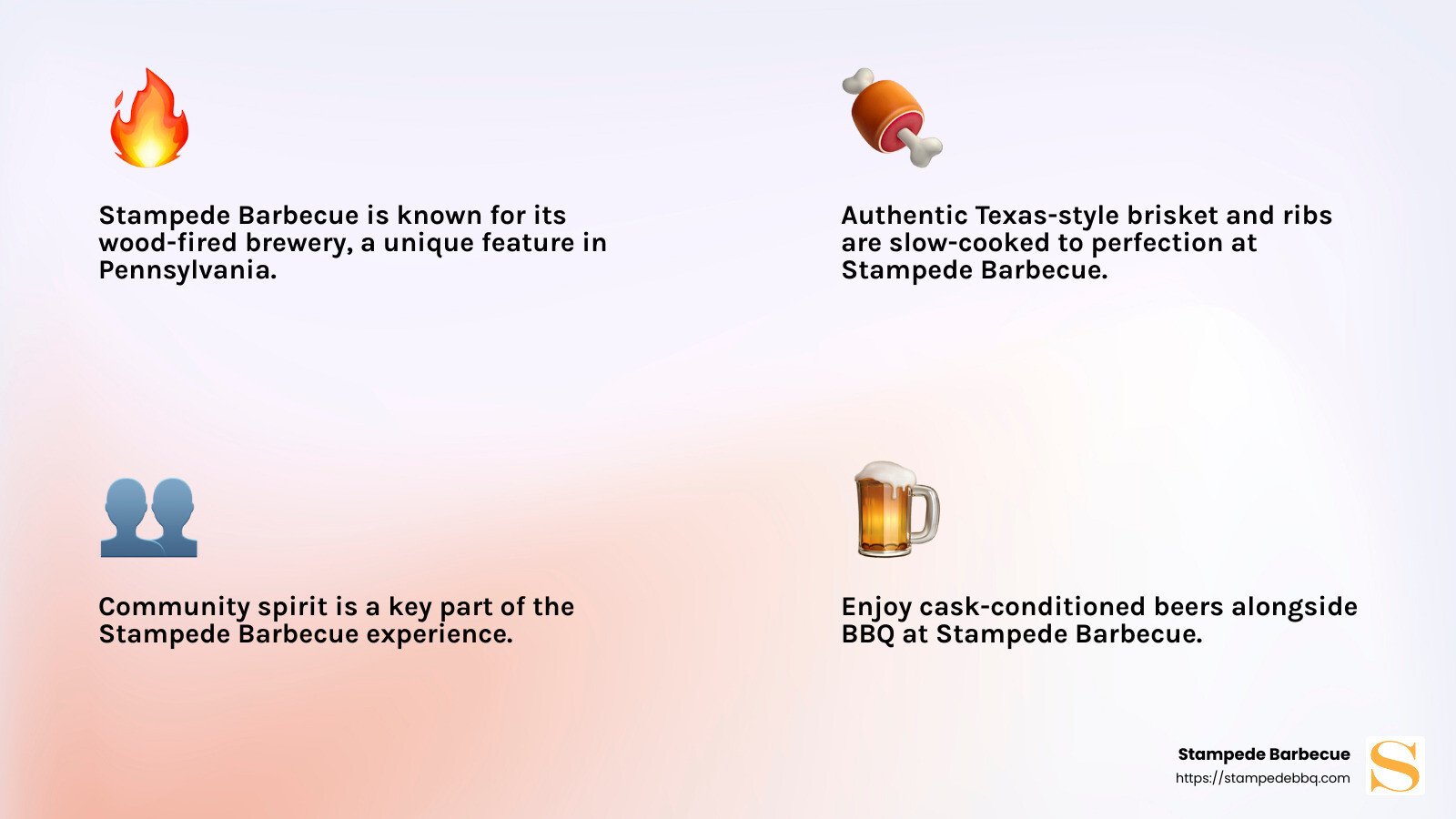 Stampede Barbecue is known for its wood-fired brewery, a unique feature in Pennsylvania.

Authentic Texas-style brisket and ribs are slow-cooked to perfection at Stampede Barbecue.

Community spirit is a key part of the Stampede Barbecue experience.

Enjoy cask-conditioned beers alongside BBQ at Stampede Barbecue.

Stampede Barbecue
https://stampedebbq.com
S